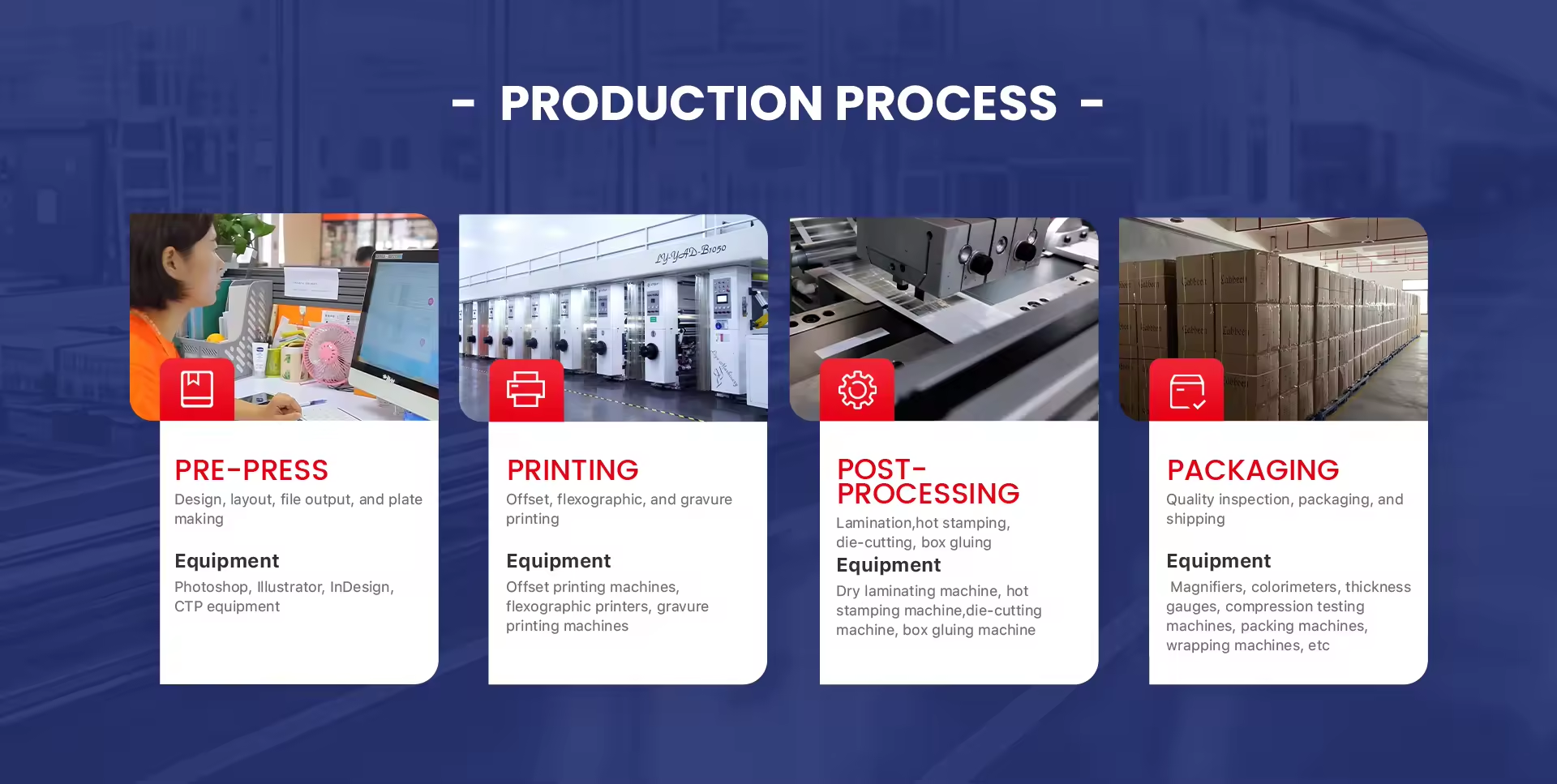 - PRODUCTION PROCESS -

LY-YAD-B1050

PRE-PRESS

Design, layout, file output, and plate making

Equipment

Photoshop, Illustrator, InDesign, CTP equipment

PRINTING

Offset, flexographic, and gravure printing

Equipment

Offset printing machines, flexographic printers, gravure printing machines

POST-PROCESSING

Lamination,hot stamping, die-cutting, box gluing

Equipment

Dry laminating machine, hot stamping machine,die-cutting machine, box gluing machine

PACKAGING

Quality inspection, packaging, and shipping

Equipment

Magnifiers, colorimeters, thickness gauges, compression testing machines, packing machines, wrapping machines, etc